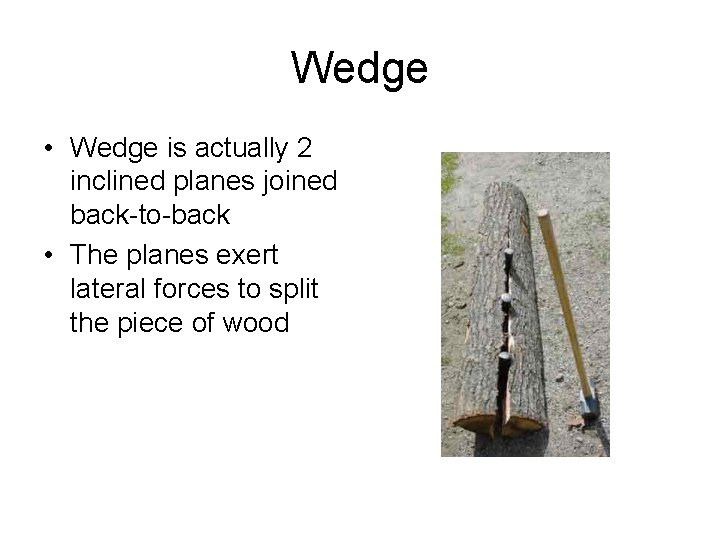 Wedge

• Wedge is actually 2 inclined planes joined back-to-back
• The planes exert lateral forces to split the piece of wood